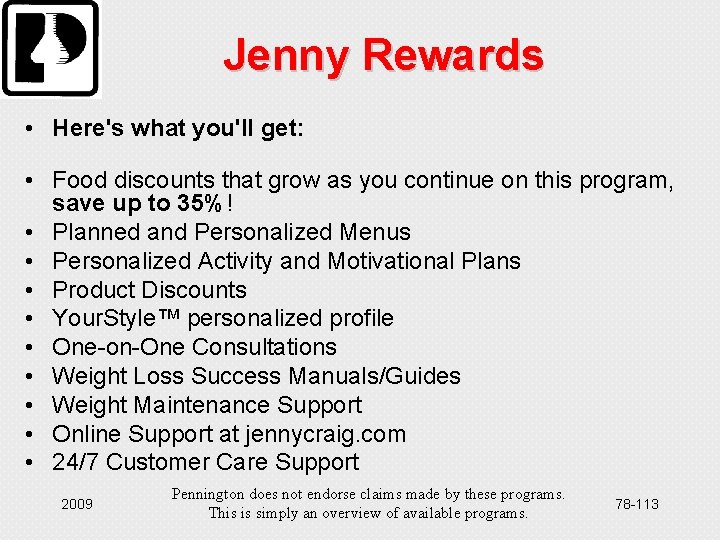 Jenny Rewards

• Here's what you'll get:

• Food discounts that grow as you continue on this program, save up to 35% !
• Planned and Personalized Menus
• Personalized Activity and Motivational Plans
• Product Discounts
• YourStyle™ personalized profile
• One-on-One Consultations
• Weight Loss Success Manuals/Guides
• Weight Maintenance Support
• Online Support at jennycraig.com
• 24/7 Customer Care Support

2009

Pennington does not endorse claims made by these programs. This is simply an overview of available programs.

78-113